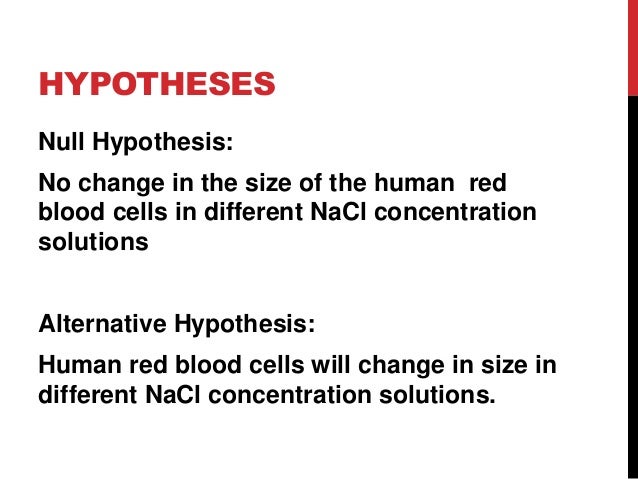 HYPOTHESES

Null Hypothesis:

No change in the size of the human red blood cells in different NaCl concentration solutions

Alternative Hypothesis:

Human red blood cells will change in size in different NaCl concentration solutions.